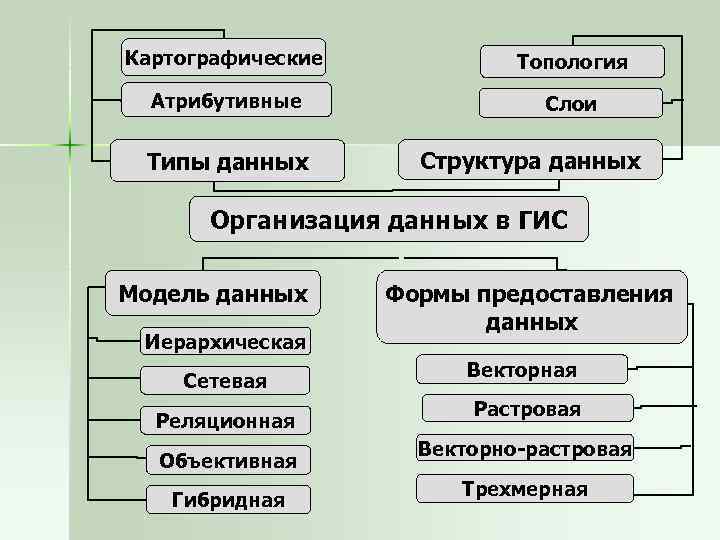 Картографические

Атрибутивные

Типы данных

Топология

Слои

Структура данных

Организация данных в ГИС

Модель данных

Иерархическая

Сетевая

Реляционная

Объективная

Гибридная

Формы предоставления данных

Векторная

Растровая

Векторно-растровая

Трехмерная